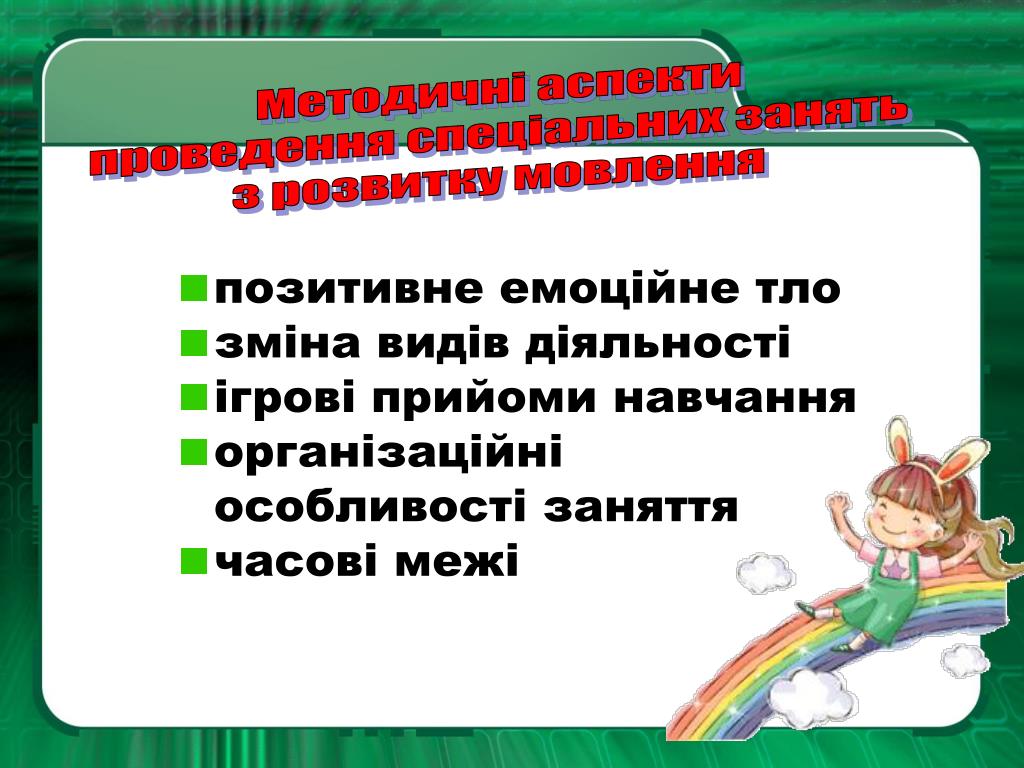 Методичні аспекти проведення спеціальних занять з розвитку мовлення

- позитивне емоційне тло
- зміна видів діяльності
- ігрові прийоми навчання
- організаційні особливості заняття
- часові межі